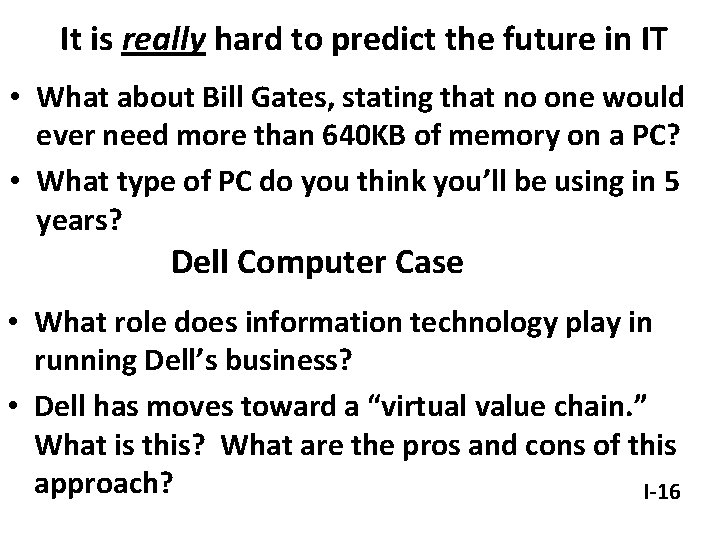 It is really hard to predict the future in IT

• What about Bill Gates, stating that no one would ever need more than 640KB of memory on a PC?

• What type of PC do you think you'll be using in 5 years?

Dell Computer Case

• What role does information technology play in running Dell's business?

• Dell has moves toward a "virtual value chain." What is this? What are the pros and cons of this approach?

I-16